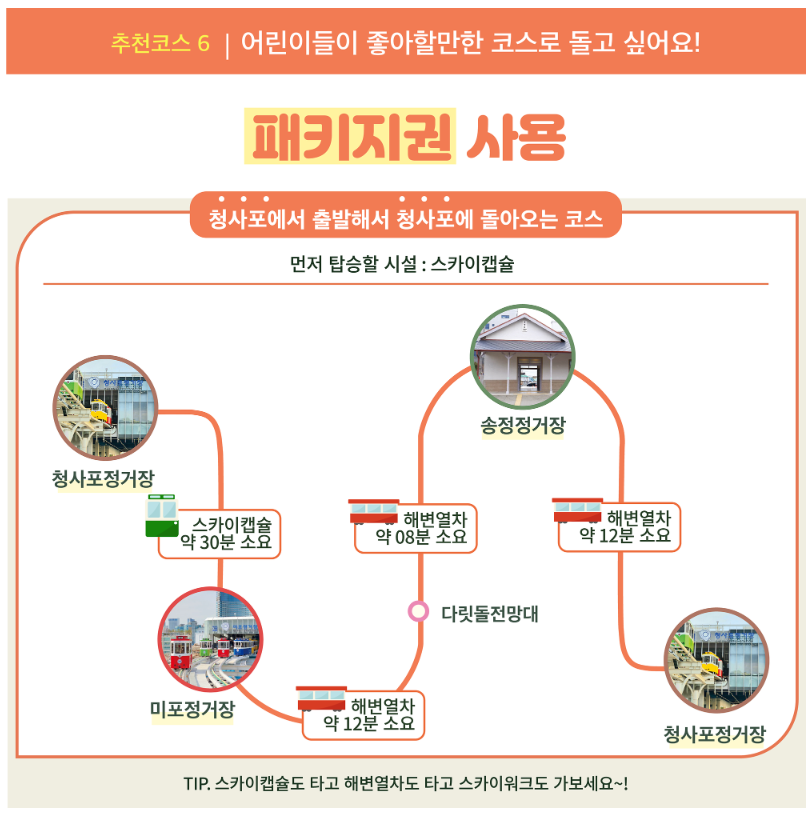 추천코스 6 | 어린이들이 좋아할만한 코스로 돌고 싶어요!

패키지권 사용

청사포에서 출발해서 청사포에 돌아오는 코스

먼저 탑승할 시설 : 스카이캡슐

청사포정거장

스카이캡슐
약 30분 소요

미포정거장

해변열차
약 12분 소요

다릿돌전망대

해변열차
약 08분 소요

송정정거장

해변열차
약 12분 소요

청사포정거장

TIP. 스카이캡슐도 타고 해변열차도 타고 스카이워크도 가보세요~!